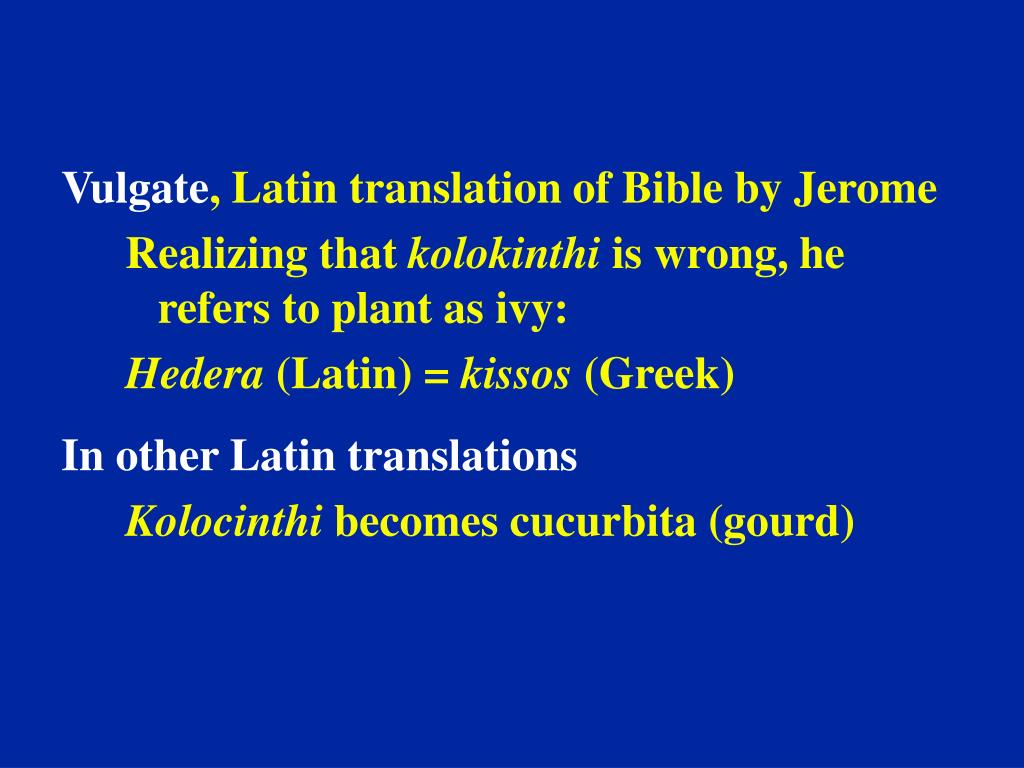 Vulgate, Latin translation of Bible by Jerome

Realizing that kolokinthi is wrong, he refers to plant as ivy:

Hedera (Latin) = kissos (Greek)

In other Latin translations

Kolocinthi becomes cucurbita (gourd)